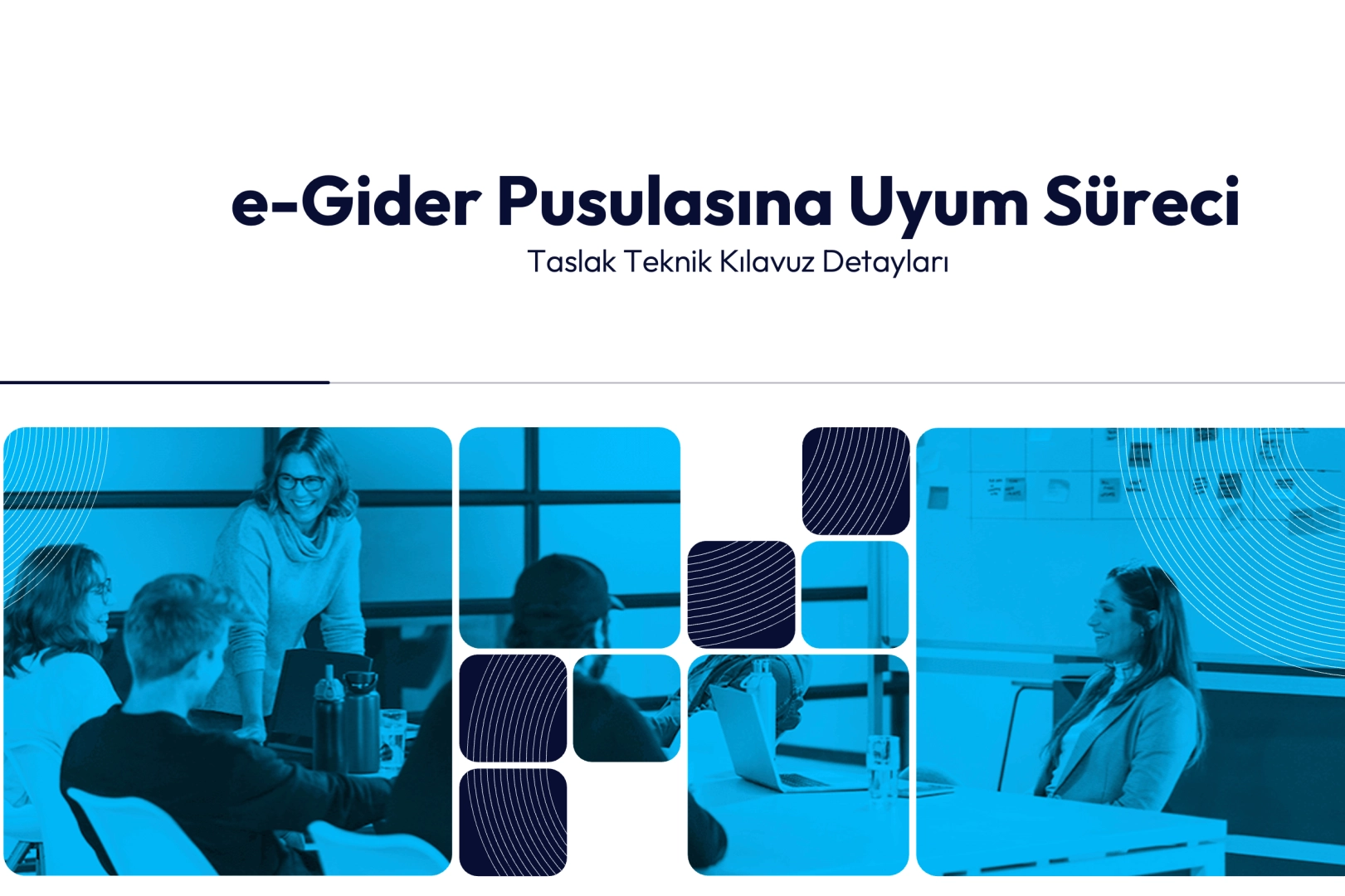 e-Gider Pusulasına Uyum Süreci

Taslak Teknik Kılavuz Detayları